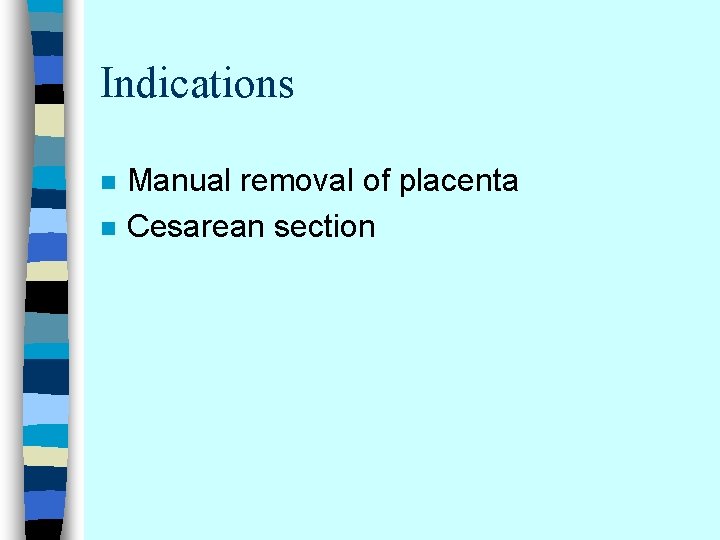 Indications

- Manual removal of placenta
- Cesarean section